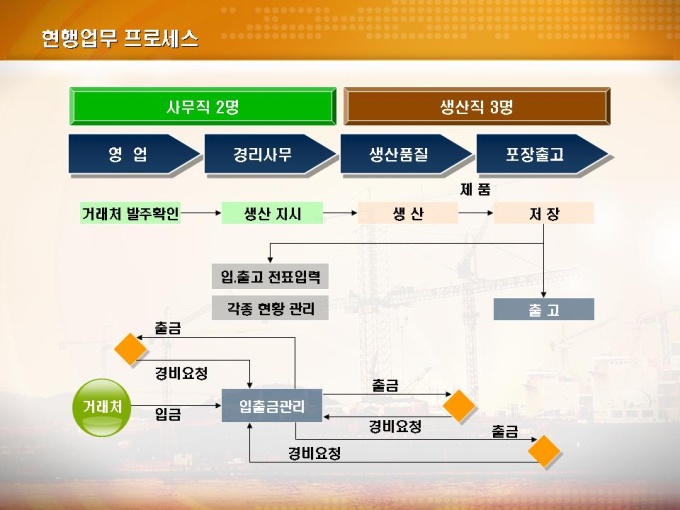 현행업무 프로세스

사무직 2명

생산직 3명

영 업

경리사무

생산품질

포장출고

제 품

거래처 발주확인

생산 지시

생 산

저 장

입.출고 전표입력

각종 현황 관리

출 고

출금

경비요청

거래처

입금

입출금관리

출금

경비요청

출금

경비요청